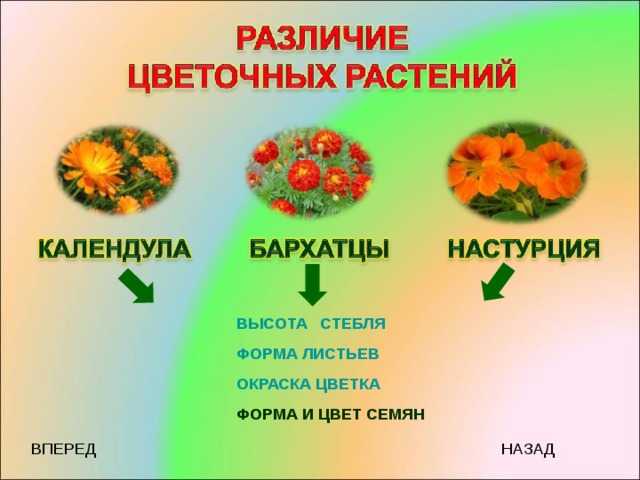 РАЗЛИЧИЕ ЦВЕТОЧНЫХ РАСТЕНИЙ

КАЛЕНДУЛА

БАРХАТЦЫ

НАСТУРЦИЯ

ВЫСОТА СТЕБЛЯ

ФОРМА ЛИСТЬЕВ

ОКРАСКА ЦВЕТКА

ФОРМА И ЦВЕТ СЕМЯН

ВПЕРЕД

НАЗАД